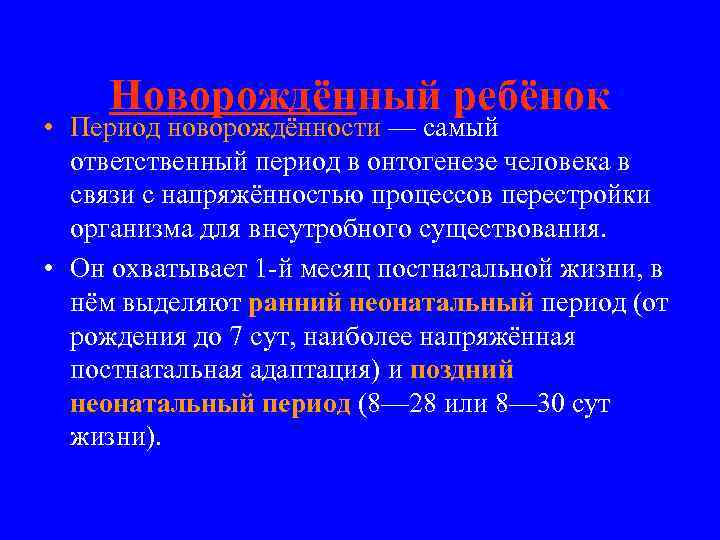 Новорождённый ребёнок

• Период новорождённости — самый ответственный период в онтогенезе человека в связи с напряжённостью процессов перестройки организма для внеутробного существования.

• Он охватывает 1-й месяц постнатальной жизни, в нём выделяют ранний неонатальный период (от рождения до 7 сут, наиболее напряжённая постнатальная адаптация) и поздний неонатальный период (8—28 или 8—30 сут жизни).